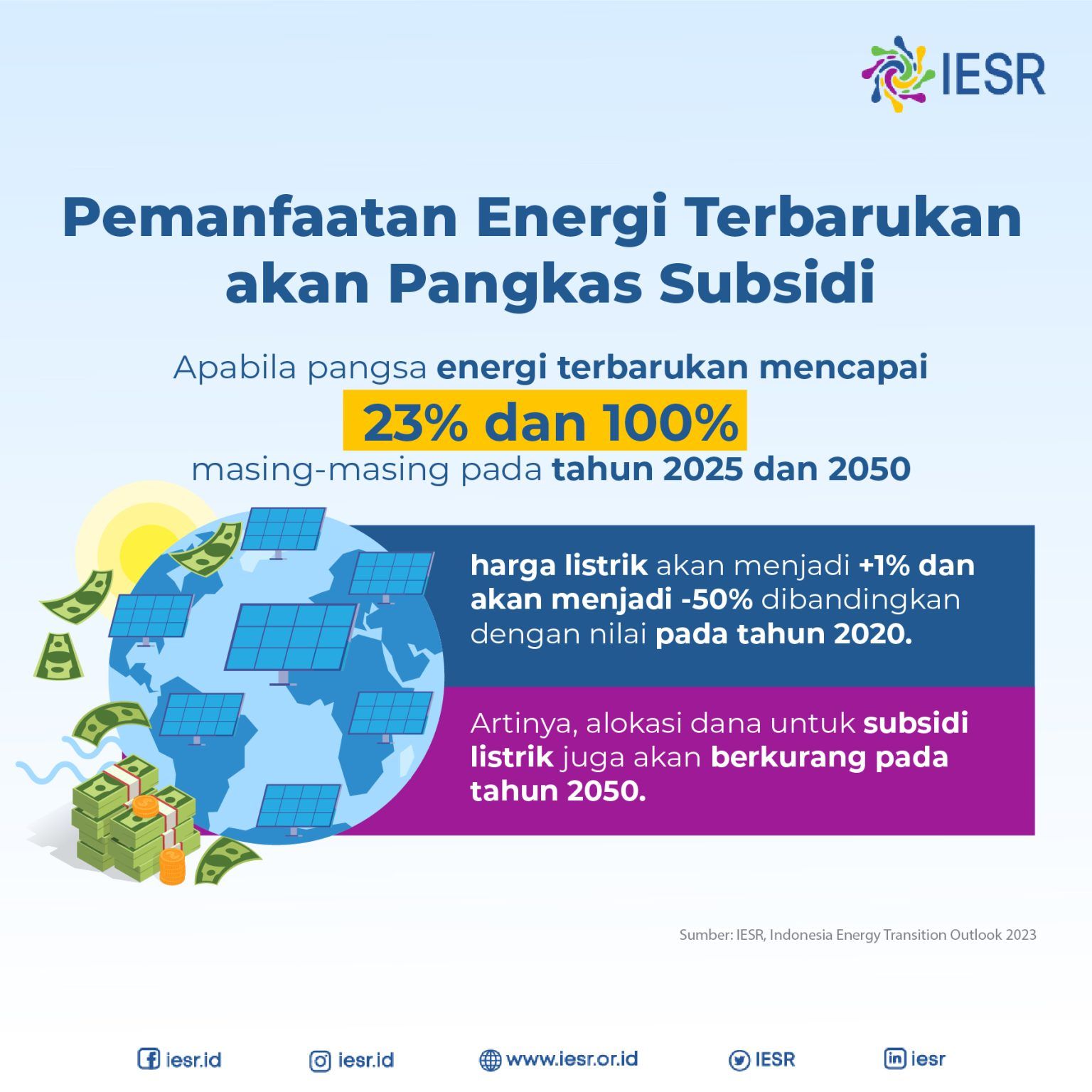 IESR

Pemanfaatan Energi Terbarukan akan Pangkas Subsidi

Apabila pangsa energi terbarukan mencapai
23% dan 100%
masing-masing pada tahun 2025 dan 2050

harga listrik akan menjadi +1% dan akan menjadi -50% dibandingkan dengan nilai pada tahun 2020.

Artinya, alokasi dana untuk subsidi listrik juga akan berkurang pada tahun 2050.

Sumber: IESR, Indonesia Energy Transition Outlook 2023

iesr.id iesr.id www.iesr.or.id IESR iesr